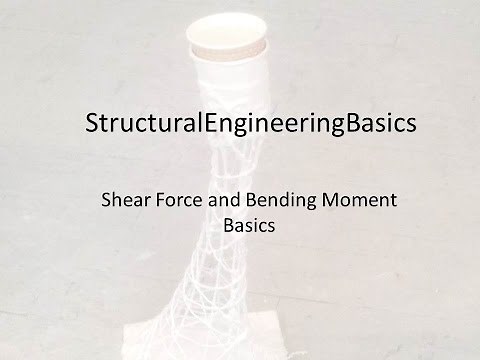 StructuralEngineeringBasics

Shear Force and Bending Moment Basics